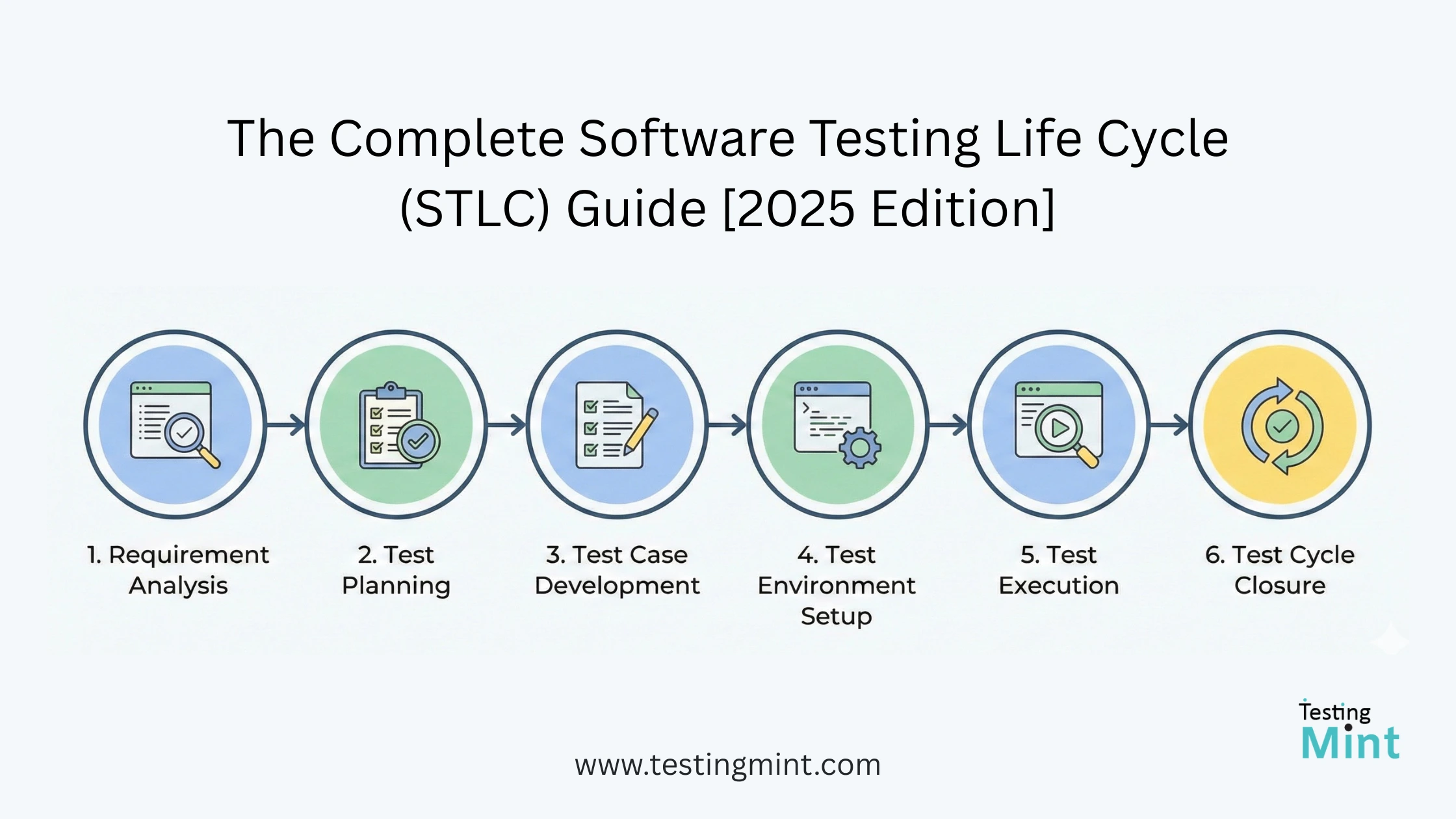 The Complete Software Testing Life Cycle (STLC) Guide [2025 Edition]

1. Requirement Analysis

2. Test Planning

3. Test Case Development

4. Test Environment Setup

5. Test Execution

6. Test Cycle Closure

Testing Mint

www.testingmint.com